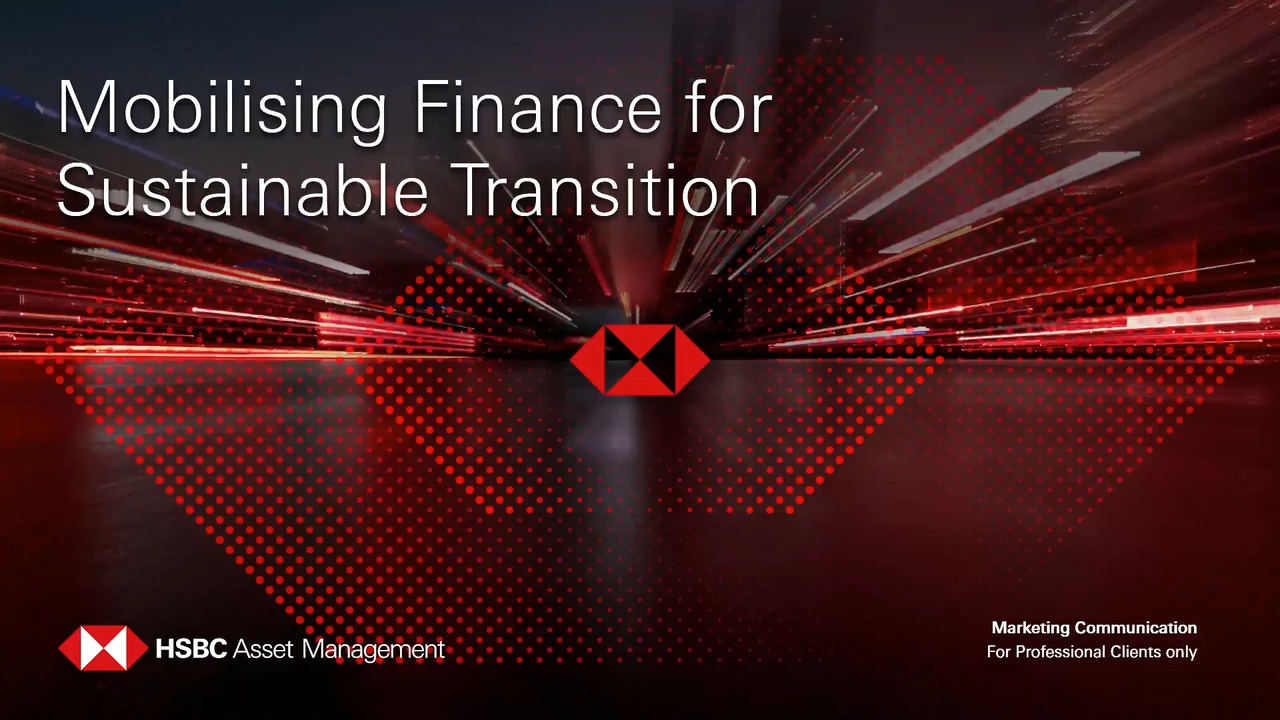 Mobilising Finance for Sustainable Transition

HSBC Asset Management

Marketing Communication
For Professional Clients only